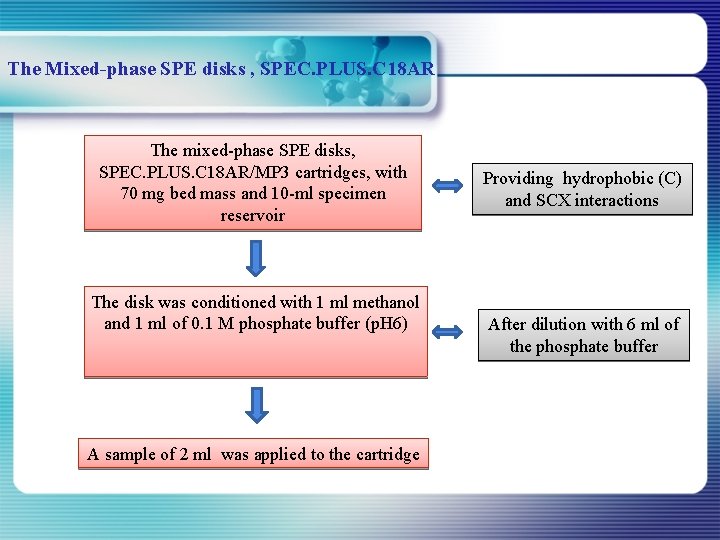 The Mixed-phase SPE disks , SPEC.PLUS.C18AR

The mixed-phase SPE disks, SPEC.PLUS.C18AR/MP3 cartridges, with 70 mg bed mass and 10-ml specimen reservoir

Providing hydrophobic (C) and SCX interactions

The disk was conditioned with 1 ml methanol and 1 ml of 0.1 M phosphate buffer (pH6)

After dilution with 6 ml of the phosphate buffer

A sample of 2 ml was applied to the cartridge